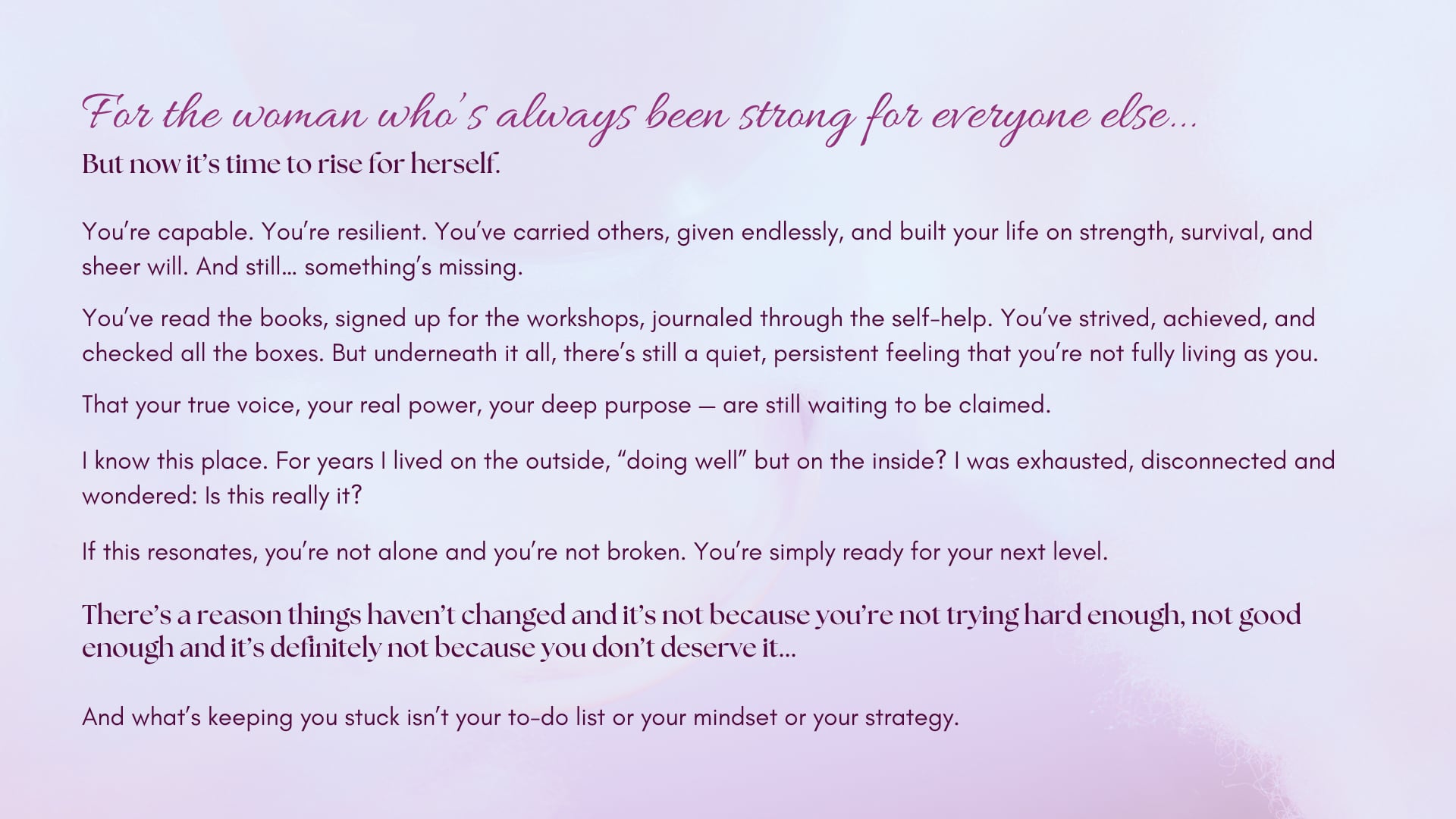 For the woman who's always been strong for everyone else...
But now it's time to rise for herself.

You're capable. You're resilient. You've carried others, given endlessly, and built your life on strength, survival, and sheer will. And still... something's missing.

You've read the books, signed up for the workshops, journaled through the self-help. You've strived, achieved, and checked all the boxes. But underneath it all, there's still a quiet, persistent feeling that you're not fully living as you.

That your true voice, your real power, your deep purpose — are still waiting to be claimed.

I know this place. For years I lived on the outside, "doing well" but on the inside? I was exhausted, disconnected and wondered: Is this really it?

If this resonates, you're not alone and you're not broken. You're simply ready for your next level.

There's a reason things haven't changed and it's not because you're not trying hard enough, not good enough and it's definitely not because you don't deserve it...

And what's keeping you stuck isn't your to-do list or your mindset or your strategy.